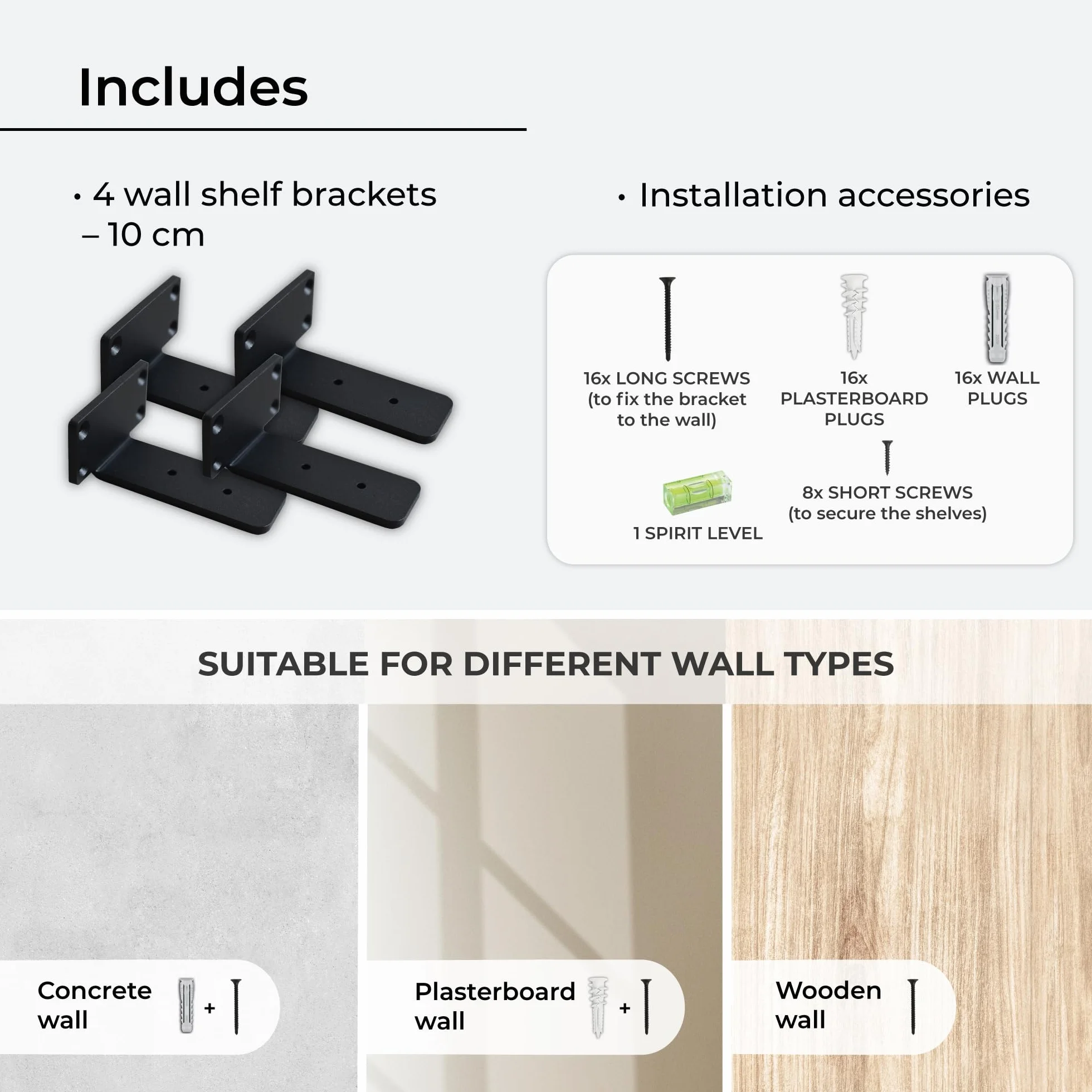 Includes

• 4 wall shelf brackets – 10 cm

• Installation accessories

16x LONG SCREWS (to fix the bracket to the wall)

16x PLASTERBOARD PLUGS

16x WALL PLUGS

1 SPIRIT LEVEL

8x SHORT SCREWS (to secure the shelves)

SUITABLE FOR DIFFERENT WALL TYPES

Concrete wall +

Plasterboard wall +

Wooden wall